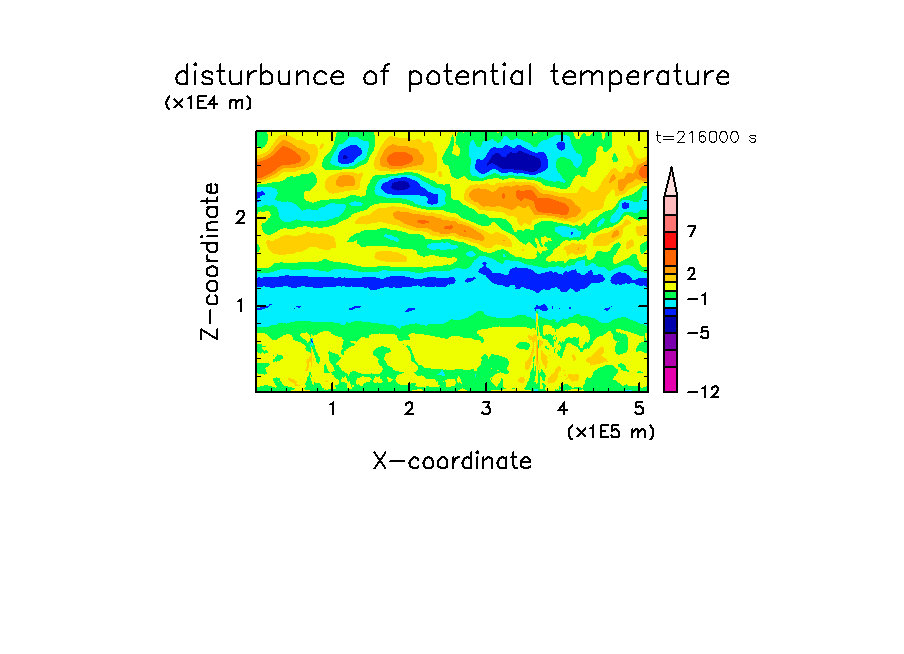 disturbunce of potential temperature

(x1E4 m)

t=216000 s

Z-coordinate

2

1

7

2

−1

−5

−12

1 2 3 4 5

(x1E5 m)

X-coordinate